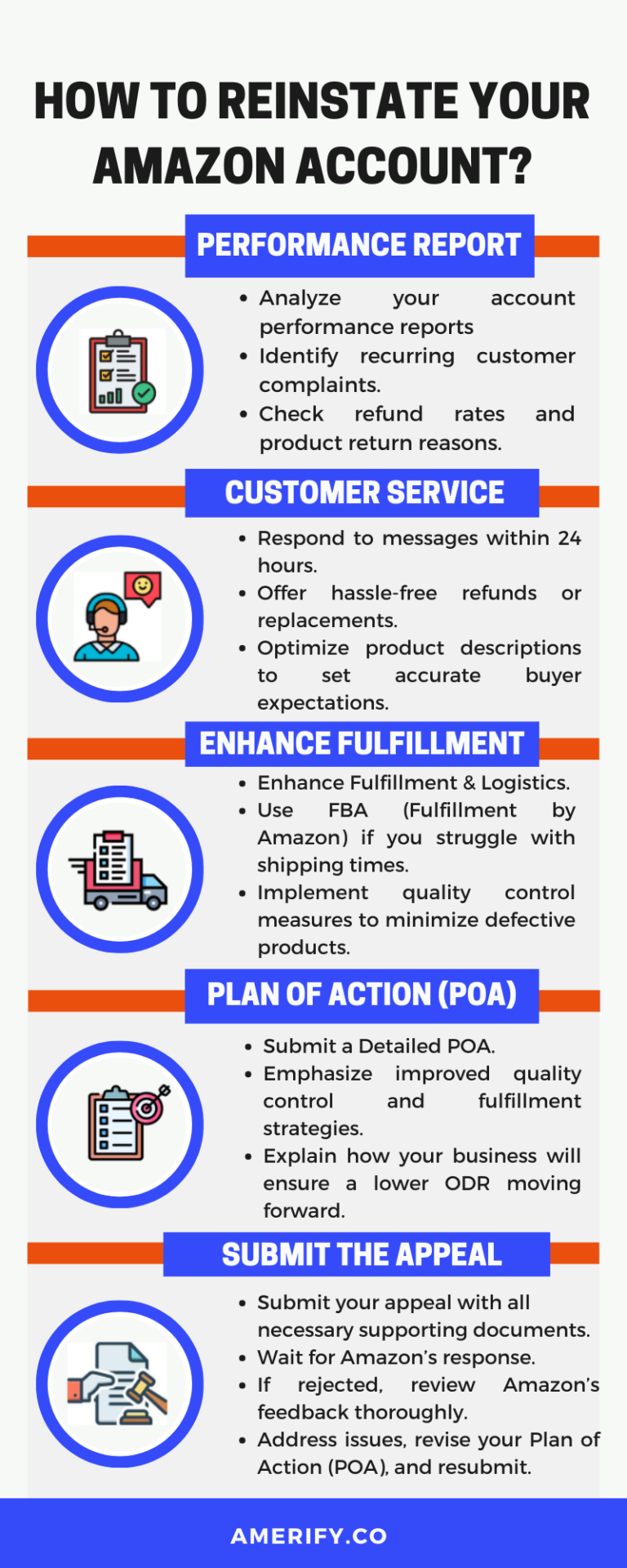 HOW TO REINSTATE YOUR AMAZON ACCOUNT?

PERFORMANCE REPORT

• Analyze your account performance reports
• Identify recurring customer complaints.
• Check refund rates and product return reasons.

CUSTOMER SERVICE

• Respond to messages within 24 hours.
• Offer hassle-free refunds or replacements.
• Optimize product descriptions to set accurate buyer expectations.

ENHANCE FULFILLMENT

• Enhance Fulfillment & Logistics.
• Use FBA (Fulfillment by Amazon) if you struggle with shipping times.
• Implement quality control measures to minimize defective products.

PLAN OF ACTION (POA)

• Submit a Detailed POA.
• Emphasize improved quality control and fulfillment strategies.
• Explain how your business will ensure a lower ODR moving forward.

SUBMIT THE APPEAL

• Submit your appeal with all necessary supporting documents.
• Wait for Amazon's response.
• If rejected, review Amazon's feedback thoroughly.
• Address issues, revise your Plan of Action (POA), and resubmit.

AMERIFY.CO